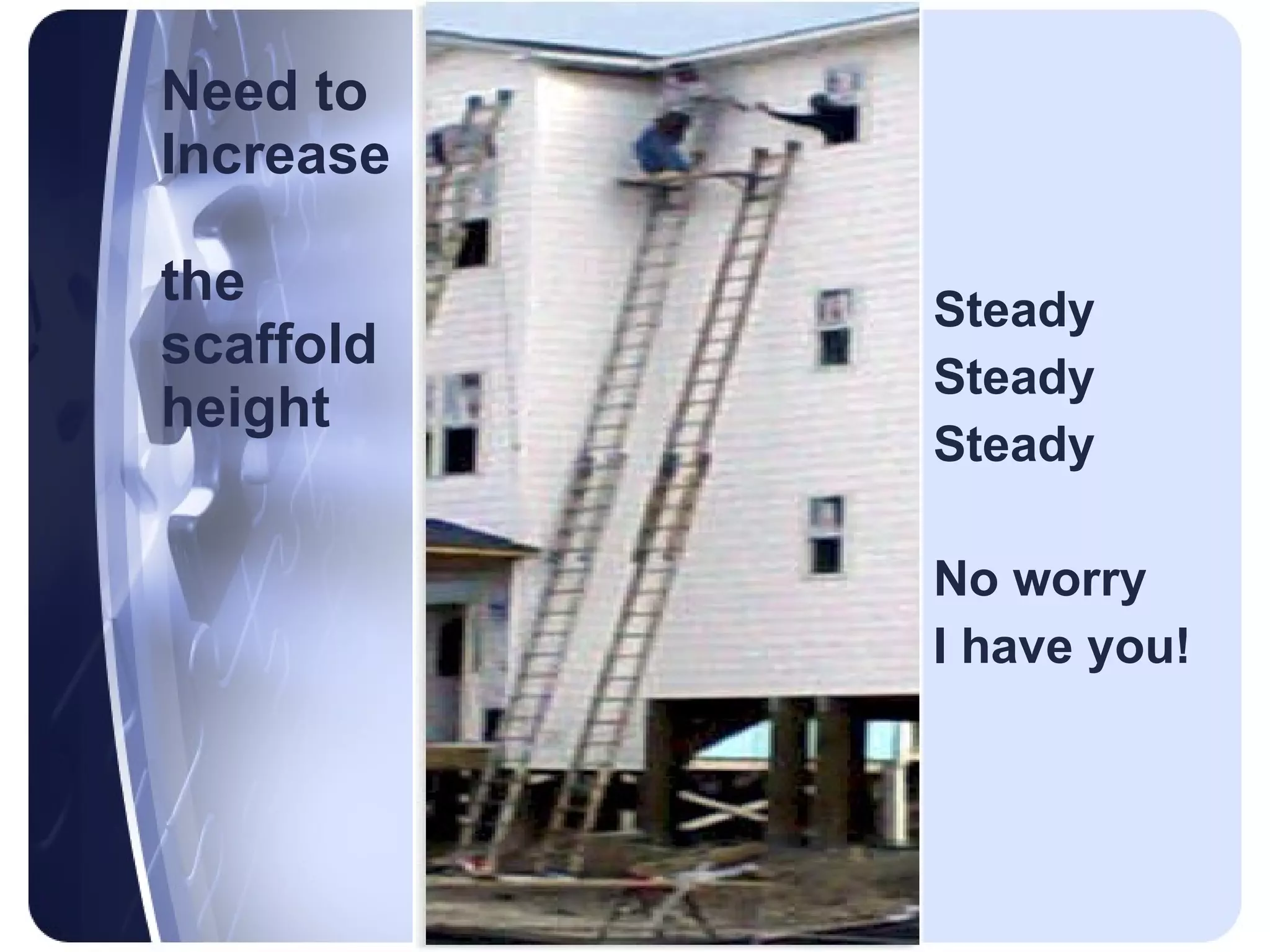 Need to Increase

the scaffold height

Steady
Steady
Steady

No worry
I have you!